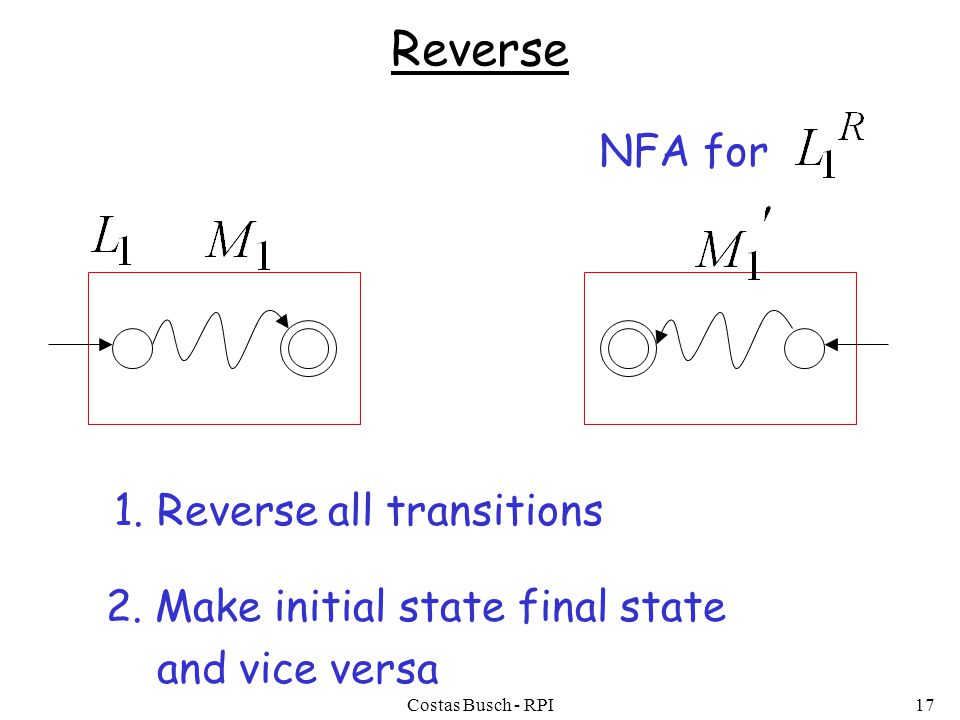 Reverse

NFA for $L_1^R$

$L_1$ $M_1$

$M_1'$

1. Reverse all transitions

2. Make initial state final state and vice versa

Costas Busch - RPI

17